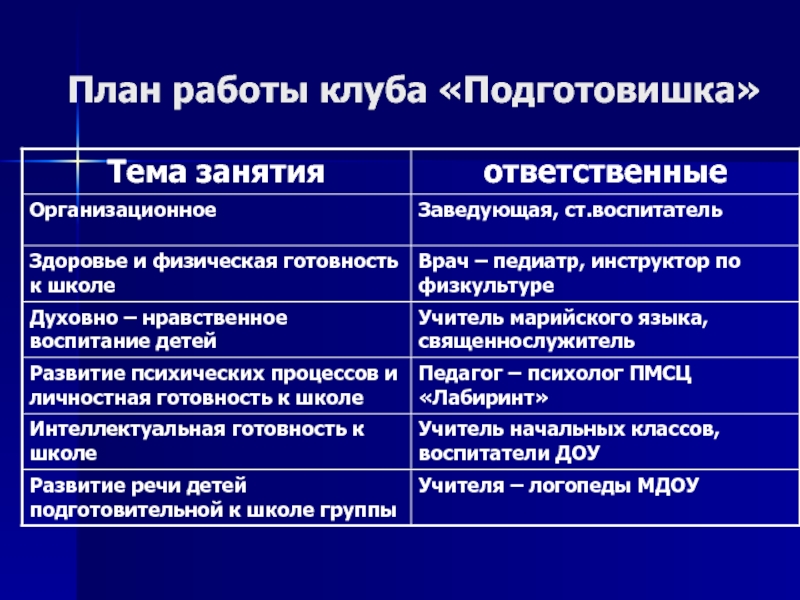 План работы клуба «Подготовишка»

| Тема занятия | ответственные |
|---|---|
| Организационное | Заведующая, ст.воспитатель |
| Здоровье и физическая готовность к школе | Врач – педиатр, инструктор по физкультуре |
| Духовно – нравственное воспитание детей | Учитель марийского языка, священнослужитель |
| Развитие психических процессов и личностная готовность к школе | Педагог – психолог ПМСЦ «Лабиринт» |
| Интеллектуальная готовность к школе | Учитель начальных классов, воспитатели ДОУ |
| Развитие речи детей подготовительной к школе группы | Учителя – логопеды МДОУ |